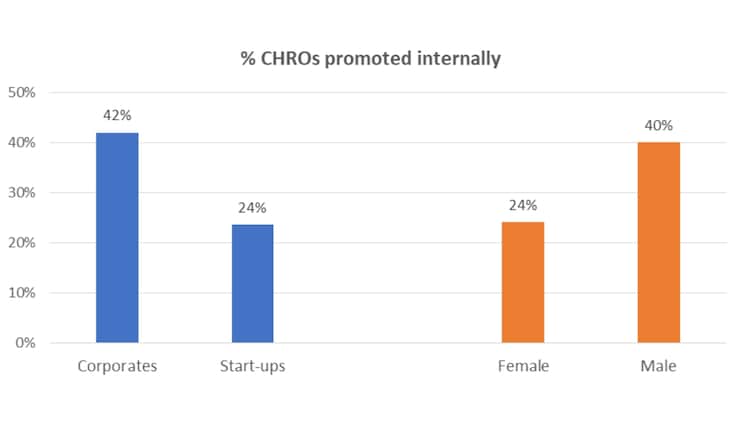 % CHROs promoted internally

50%
40%
30%
20%
10%
0%

42%
24%
24%
40%

Corporates
Start-ups
Female
Male